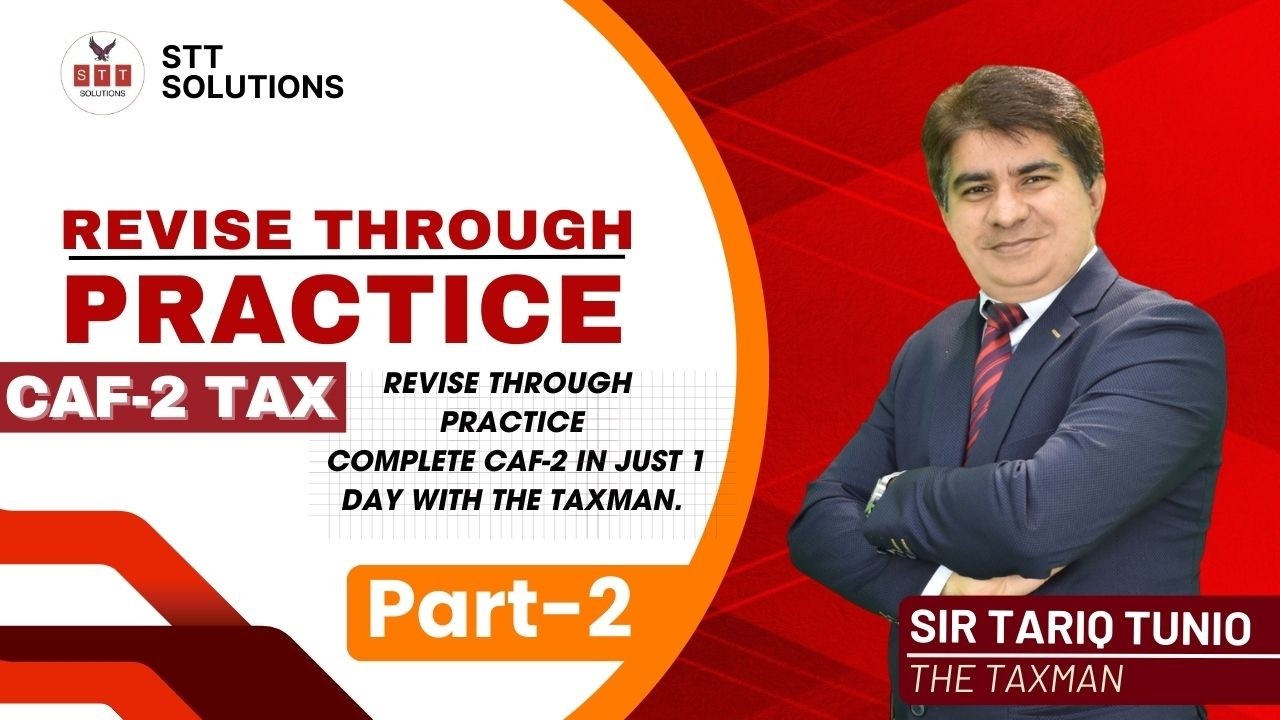 STT SOLUTIONS

STT SOLUTIONS

REVISE THROUGH PRACTICE

CAF-2 TAX

REVISE THROUGH PRACTICE
COMPLETE CAF-2 IN JUST 1 DAY WITH THE TAXMAN.

Part-2

SIR TARIQ TUNIO
THE TAXMAN